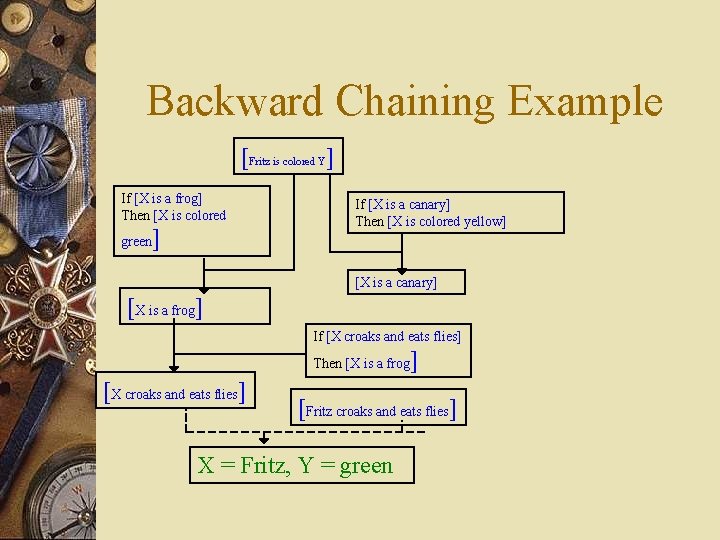 Backward Chaining Example

[Fritz is colored Y]

If [X is a frog] Then [X is colored green]

If [X is a canary] Then [X is colored yellow]

[X is a canary]

[X is a frog]

If [X croaks and eats flies] Then [X is a frog]

[X croaks and eats flies]

[Fritz croaks and eats flies]

X = Fritz, Y = green